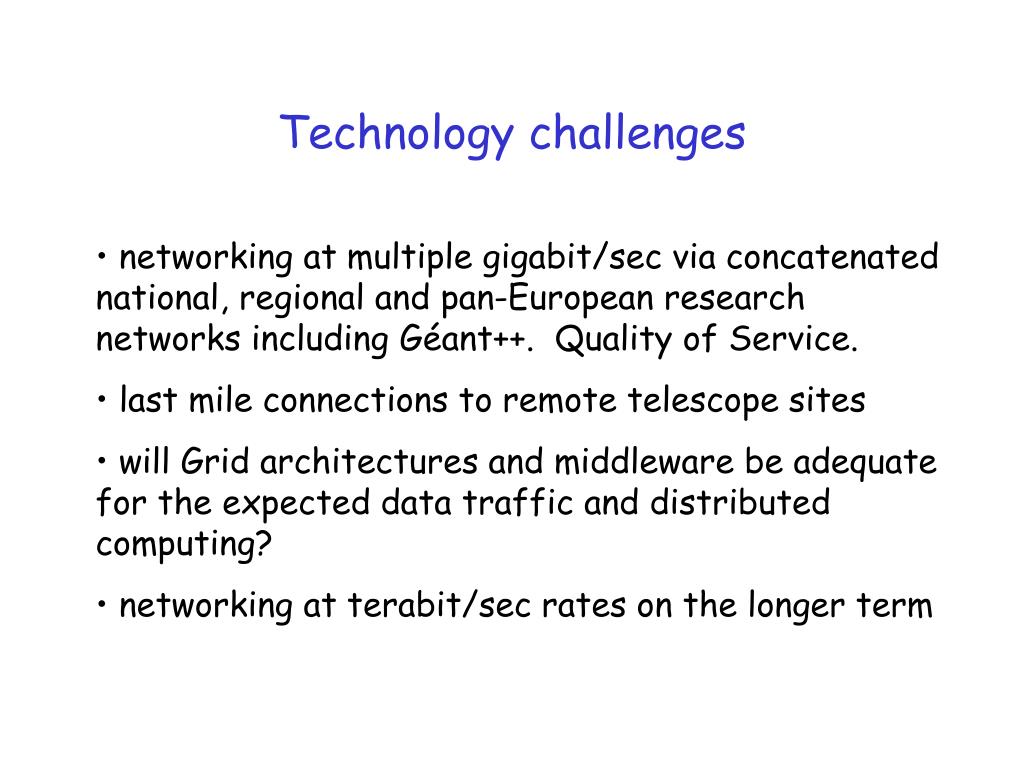 Technology challenges

• networking at multiple gigabit/sec via concatenated national, regional and pan-European research networks including Géant++. Quality of Service.

• last mile connections to remote telescope sites

• will Grid architectures and middleware be adequate for the expected data traffic and distributed computing?

• networking at terabit/sec rates on the longer term